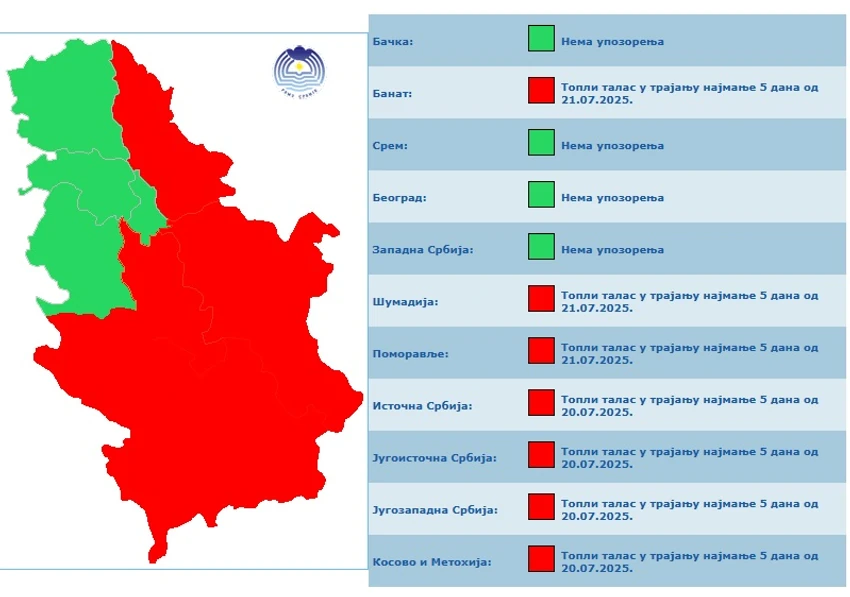 РХМЗ СРБИЈЕ

| | |
|---|---|
| Бачка: | Нема упозорења |
| Банат: | Топли талас у трајању најмање 5 дана од 21.07.2025. |
| Срем: | Нема упозорења |
| Београд: | Нема упозорења |
| Западна Србија: | Нема упозорења |
| Шумадија: | Топли талас у трајању најмање 5 дана од 21.07.2025. |
| Поморавље: | Топли талас у трајању најмање 5 дана од 21.07.2025. |
| Источна Србија: | Топли талас у трајању најмање 5 дана од 20.07.2025. |
| Југоисточна Србија: | Топли талас у трајању најмање 5 дана од 20.07.2025. |
| Југозападна Србија: | Топли талас у трајању најмање 5 дана од 20.07.2025. |
| Косово и Метохија: | Топли талас у трајању најмање 5 дана од 20.07.2025. |